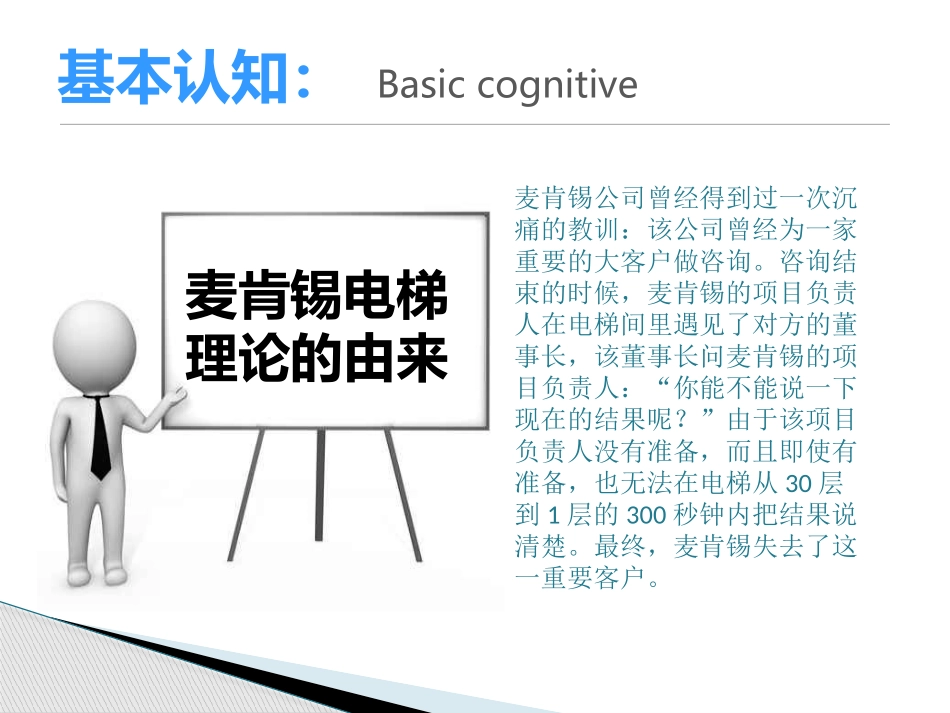 基本认知： Basic cognitive

麦肯锡电梯理论的由来

麦肯锡公司曾经得到过一次沉痛的教训：该公司曾经为一家重要的大客户做咨询。咨询结束的时候，麦肯锡的项目负责人在电梯间里遇见了对方的董事长，该董事长问麦肯锡的项目负责人：“你能不能说一下现在的结果呢？”由于该项目负责人没有准备，而且即使有准备，也无法在电梯从 30 层到 1 层的 300 秒钟内把结果说清楚。最终，麦肯锡失去了这一重要客户。